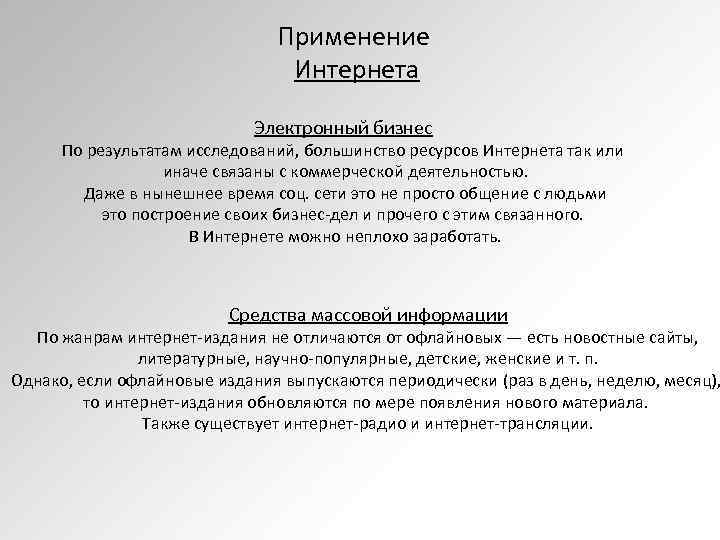 Применение
Интернета

Электронный бизнес
По результатам исследований, большинство ресурсов Интернета так или иначе связаны с коммерческой деятельностью.
Даже в нынешнее время соц. сети это не просто общение с людьми это построение своих бизнес-дел и прочего с этим связанного.
В Интернете можно неплохо заработать.

Средства массовой информации
По жанрам интернет-издания не отличаются от офлайновых — есть новостные сайты, литературные, научно-популярные, детские, женские и т. п.
Однако, если офлайновые издания выпускаются периодически (раз в день, неделю, месяц), то интернет-издания обновляются по мере появления нового материала.
Также существует интернет-радио и интернет-трансляции.